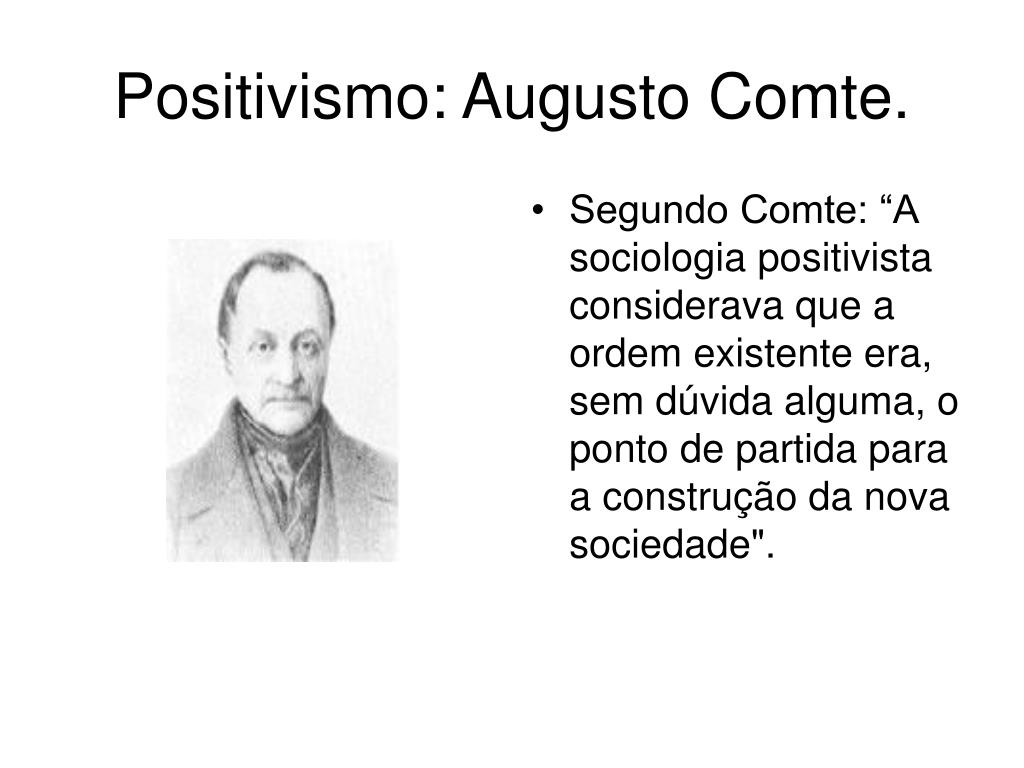 Positivismo: Augusto Comte.

• Segundo Comte: “A sociologia positivista considerava que a ordem existente era, sem dúvida alguma, o ponto de partida para a construção da nova sociedade".